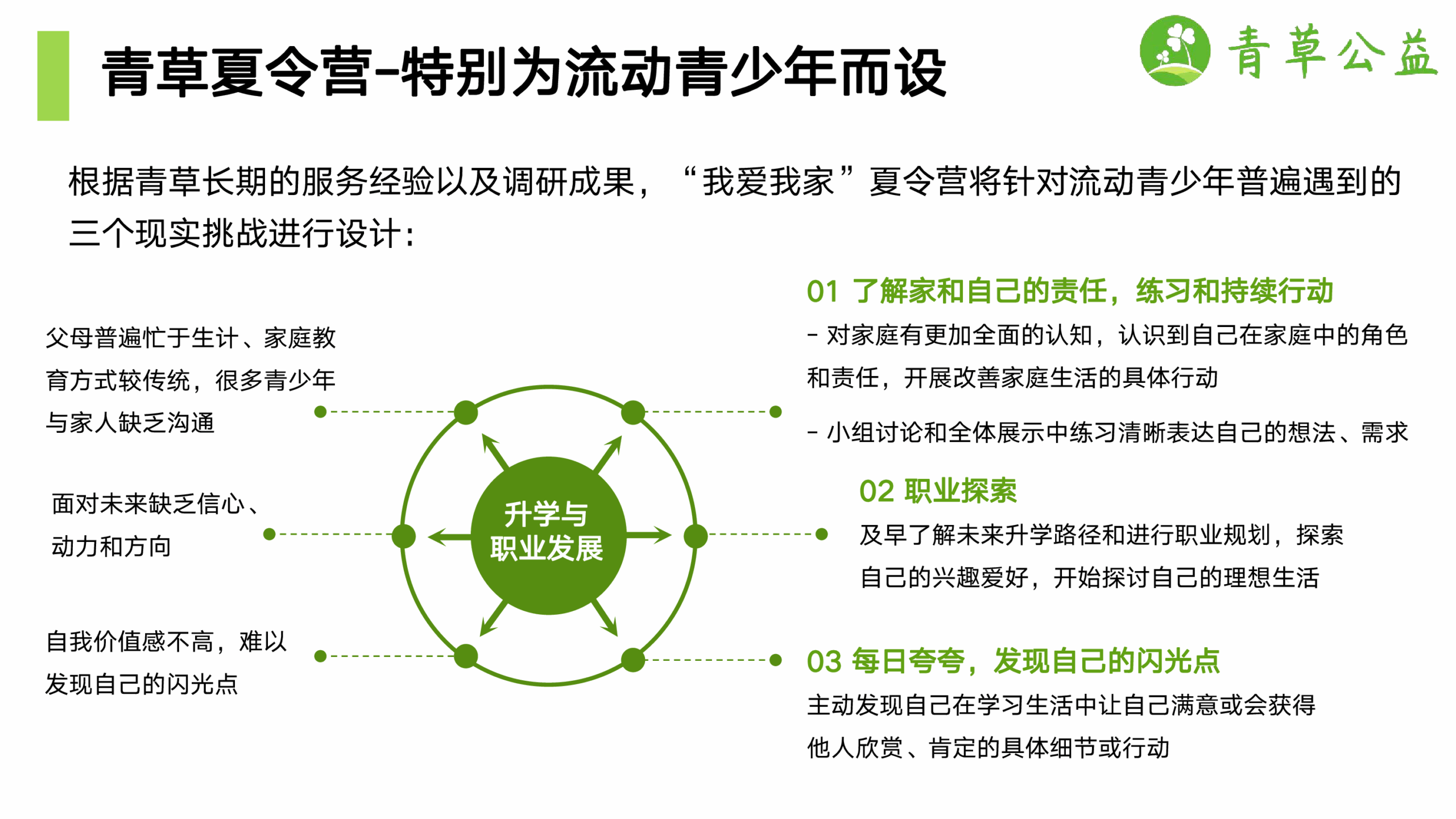 青草夏令营-特别为流动青少年而设

青草公益

根据青草长期的服务经验以及调研成果，“我爱我家”夏令营将针对流动青少年普遍遇到的三个现实挑战进行设计：

父母普遍忙于生计、家庭教育方式较传统，很多青少年与家人缺乏沟通

面对未来缺乏信心、动力和方向

自我价值感不高，难以发现自己的闪光点

升学与职业发展

01 了解家和自己的责任，练习和持续行动

- 对家庭有更加全面的认知，认识到自己在家庭中的角色和责任，开展改善家庭生活的具体行动

- 小组讨论和全体展示中练习清晰表达自己的想法、需求

02 职业探索

及早了解未来升学路径和进行职业规划，探索自己的兴趣爱好，开始探讨自己的理想生活

03 每日夸夸，发现自己的闪光点

主动发现自己在学习生活中让自己满意或会获得他人欣赏、肯定的具体细节或行动